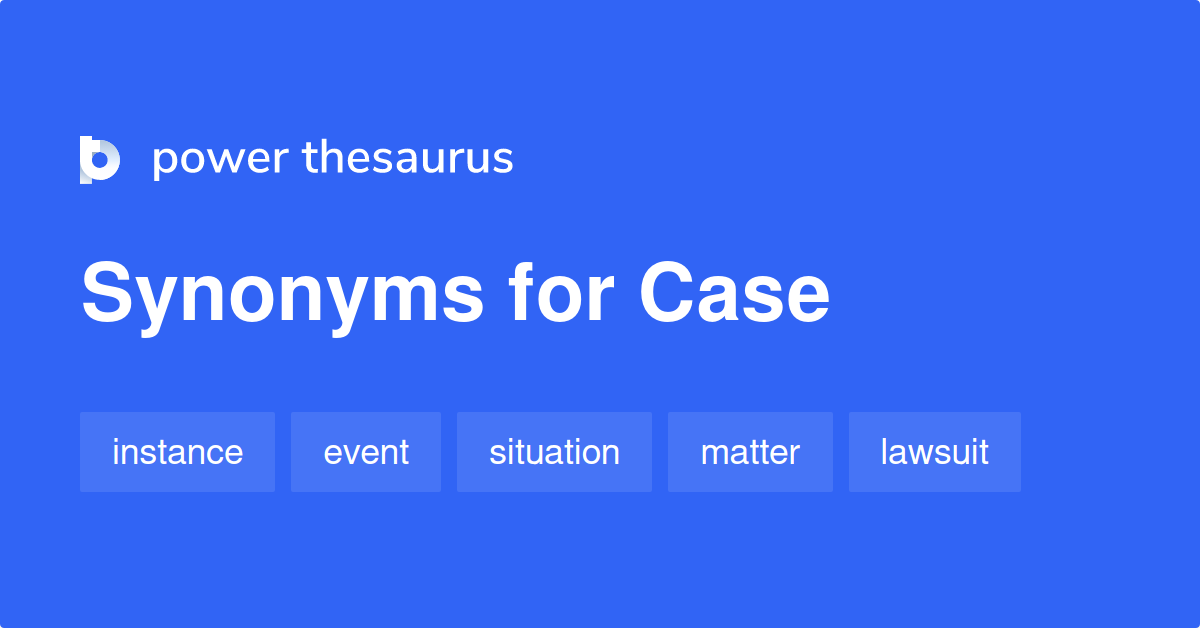 power thesaurus

Synonyms for Case

instance

event

situation

matter

lawsuit